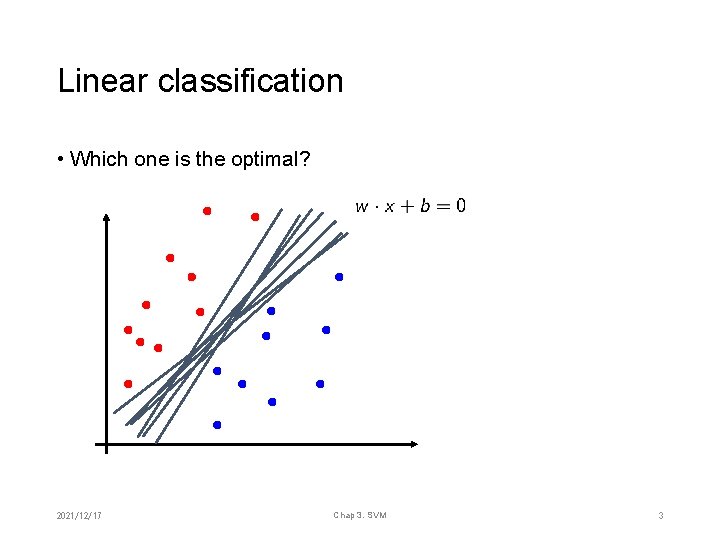 Linear classification

• Which one is the optimal?

$w \cdot x + b = 0$

2021/12/17

Chap 3. SVM

3